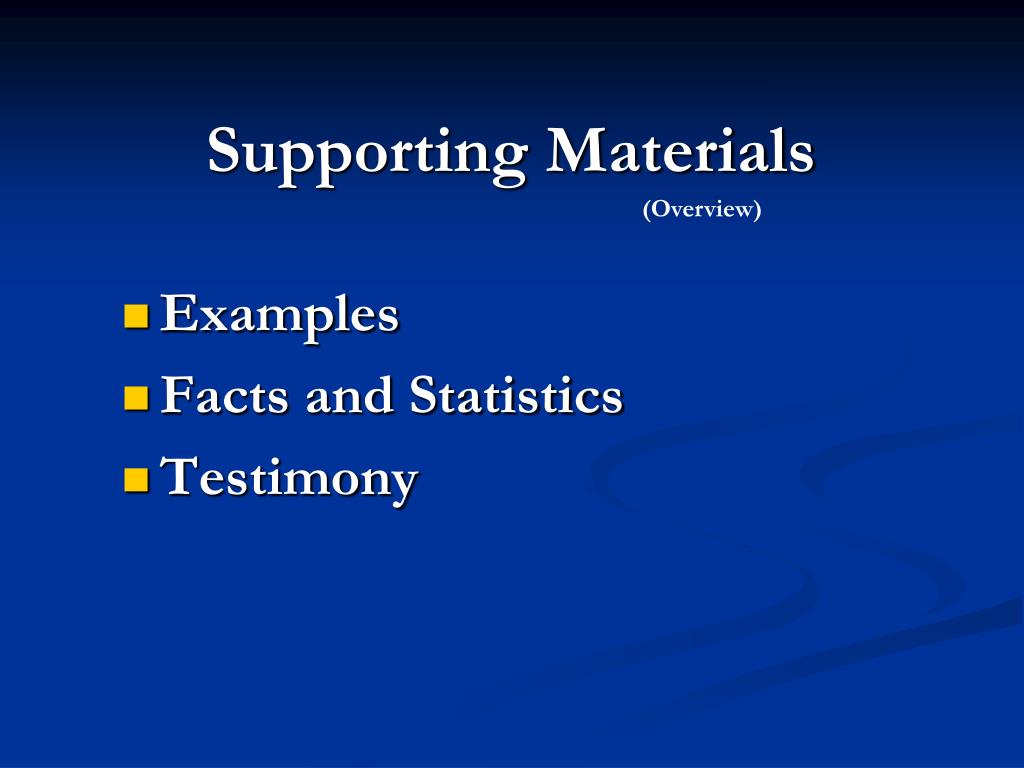 Supporting Materials
(Overview)

Examples
Facts and Statistics
Testimony